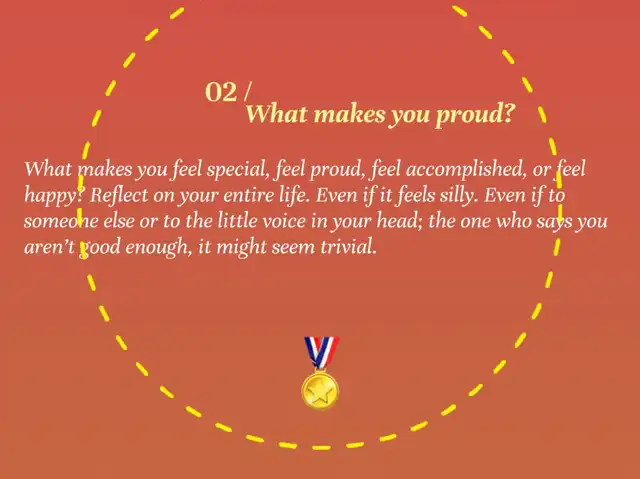 02 /
What makes you proud?

What makes you feel special, feel proud, feel accomplished, or feel happy? Reflect on your entire life. Even if it feels silly. Even if to someone else or to the little voice in your head; the one who says you aren't good enough, it might seem trivial.